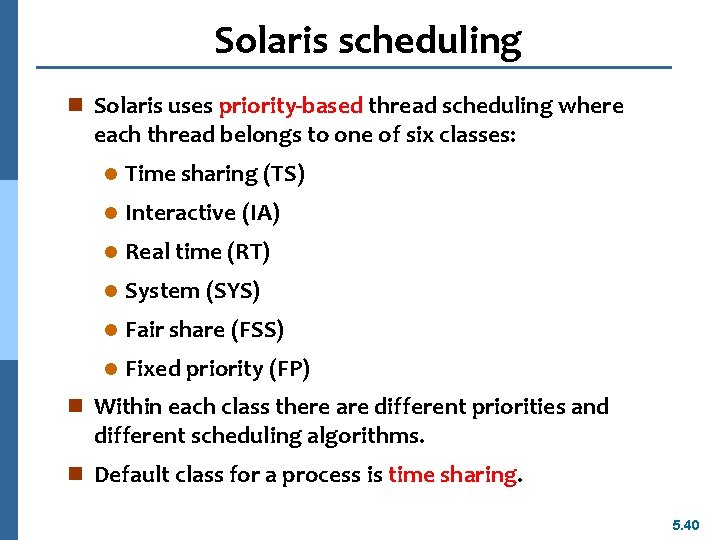 Solaris scheduling

Solaris uses priority-based thread scheduling where each thread belongs to one of six classes:

Time sharing (TS)

Interactive (IA)

Real time (RT)

System (SYS)

Fair share (FSS)

Fixed priority (FP)

Within each class there are different priorities and different scheduling algorithms.

Default class for a process is time sharing.

5.40